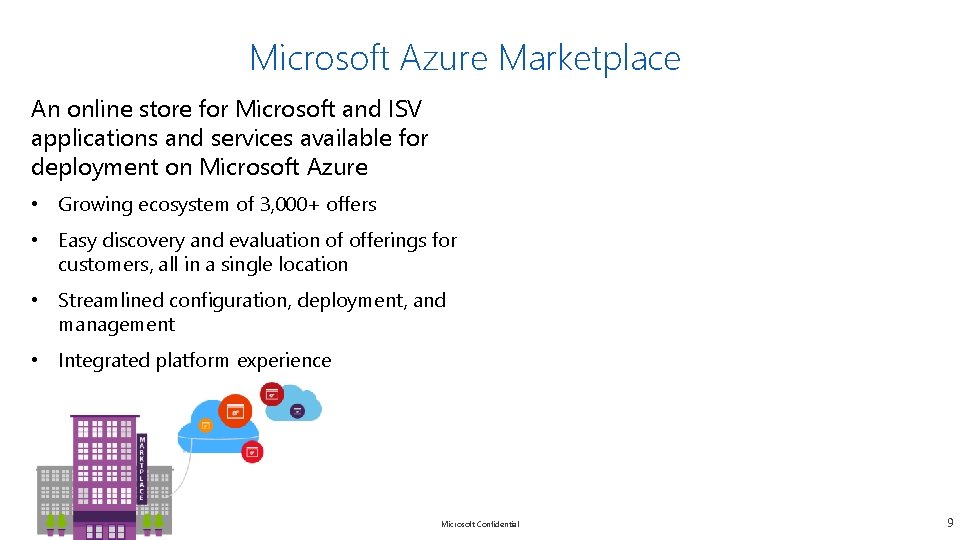 Microsoft Azure Marketplace

An online store for Microsoft and ISV applications and services available for deployment on Microsoft Azure

• Growing ecosystem of 3,000+ offers

• Easy discovery and evaluation of offerings for customers, all in a single location

• Streamlined configuration, deployment, and management

• Integrated platform experience

MARKETPLACE

Microsoft Confidential

9